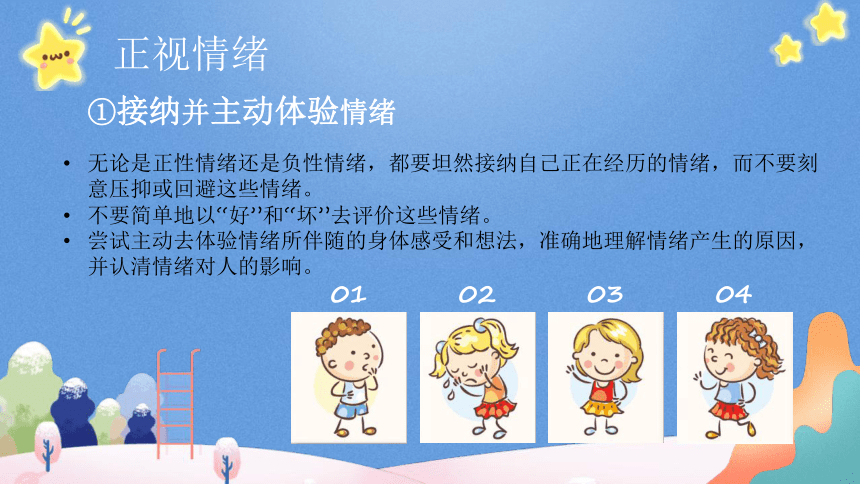 正视情绪

①接纳并主动体验情绪

• 无论是正性情绪还是负性情绪，都要坦然接纳自己正在经历的情绪，而不要刻意压抑或回避这些情绪。
• 不要简单地以“好”和“坏”去评价这些情绪。
• 尝试主动去体验情绪所伴随的身体感受和想法，准确地理解情绪产生的原因，并认清情绪对人的影响。

01 02 03 04